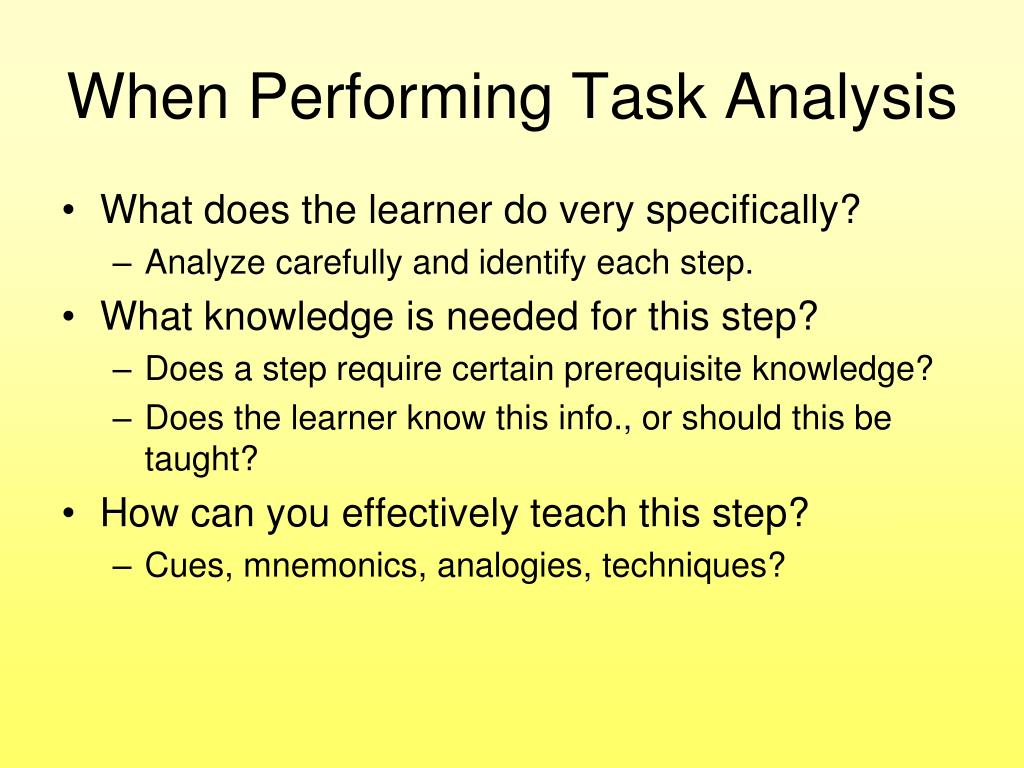 When Performing Task Analysis

• What does the learner do very specifically?
– Analyze carefully and identify each step.
• What knowledge is needed for this step?
– Does a step require certain prerequisite knowledge?
– Does the learner know this info., or should this be taught?
• How can you effectively teach this step?
– Cues, mnemonics, analogies, techniques?